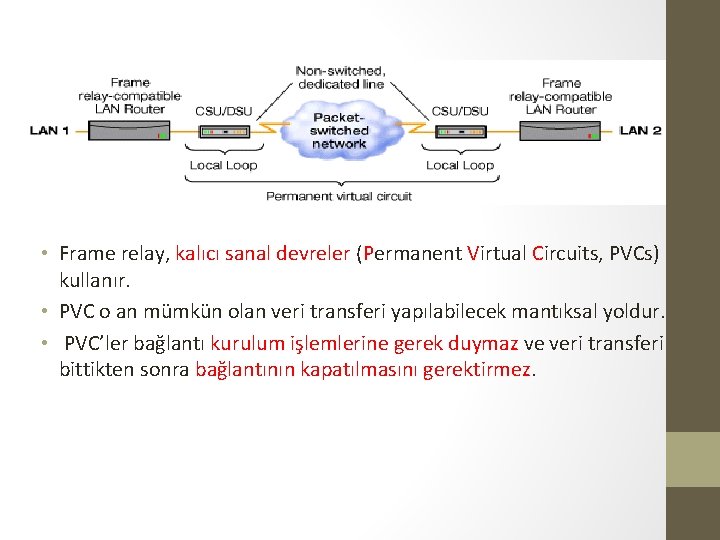 Frame relay-compatible LAN Router

Non-switched, dedicated line

Frame relay-compatible LAN Router

LAN 1

CSU/DSU

Packet-switched network

CSU/DSU

LAN 2

Local Loop

Local Loop

Permanent virtual circuit

• Frame relay, kalıcı sanal devreler (Permanent Virtual Circuits, PVCs) kullanır.

• PVC o an mümkün olan veri transferi yapılabilecek mantıksal yoldur.

• PVC'ler bağlantı kurulum işlemlerine gerek duymaz ve veri transferi bittikten sonra bağlantının kapatılmasını gerektirmez.